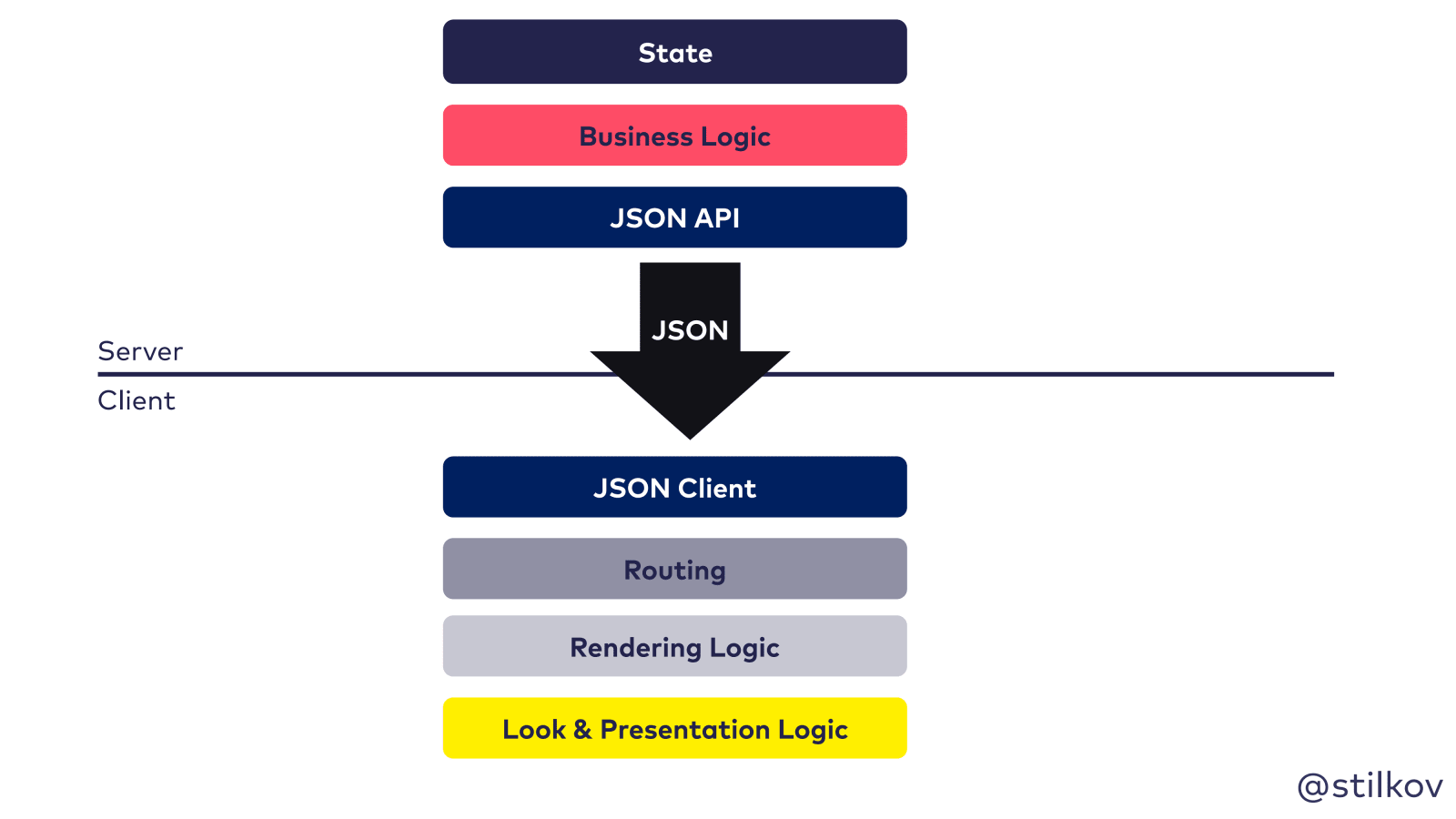 State

Business Logic

JSON API

JSON

Server

Client

JSON Client

Routing

Rendering Logic

Look & Presentation Logic

@stilkov